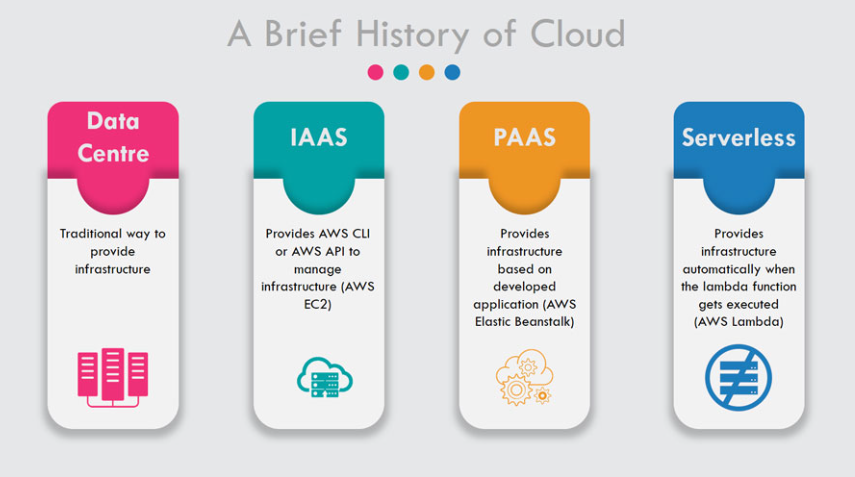 A Brief History of Cloud

Data Centre

Traditional way to provide infrastructure

IAAS

Provides AWS CLI or AWS API to manage infrastructure (AWS EC2)

PAAS

Provides infrastructure based on developed application (AWS Elastic Beanstalk)

Serverless

Provides infrastructure automatically when the lambda function gets executed (AWS Lambda)